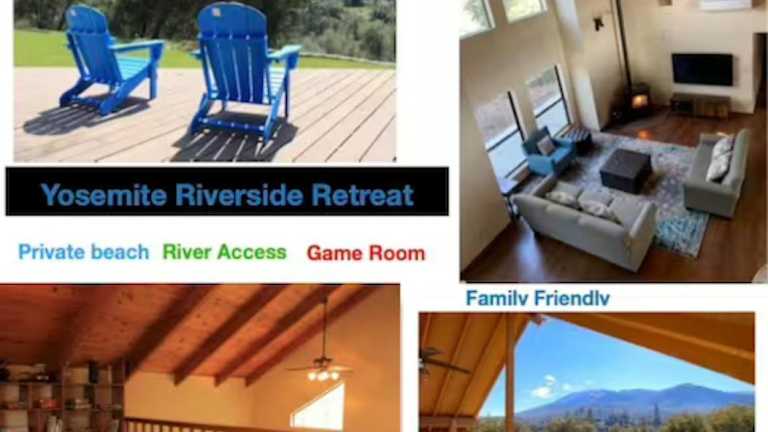 Yosemite Riverside Retreat

Private beach River Access Game Room

Family Friendly